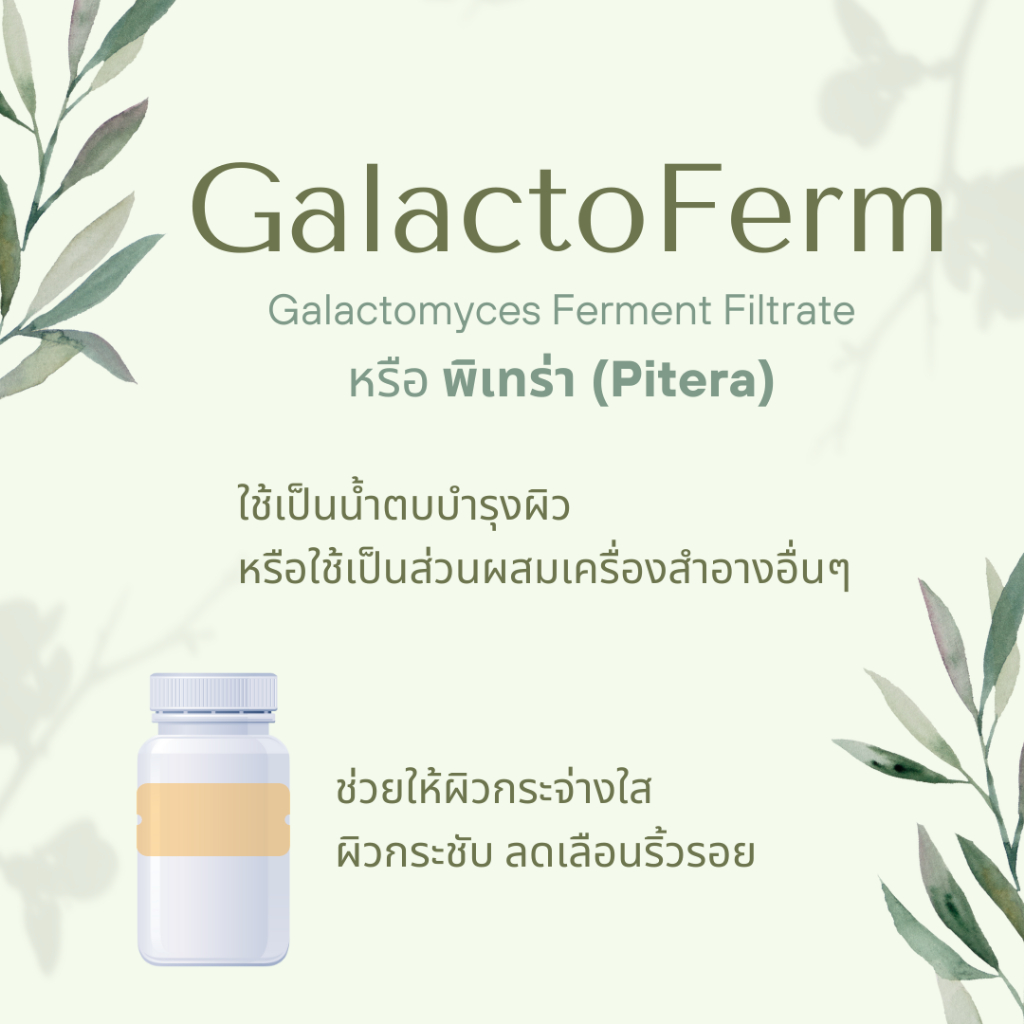 GalactoFerm

Galactomyces Ferment Filtrate
หรือ พิเทร่า (Pitera)

ใช้เป็นน้ำตบบำรุงผิว
หรือใช้เป็นส่วนผสมเครื่องสำอางอื่นๆ

ช่วยให้ผิวกระจ่างใส
ผิวกระชับ ลดเลือนริ้วรอย